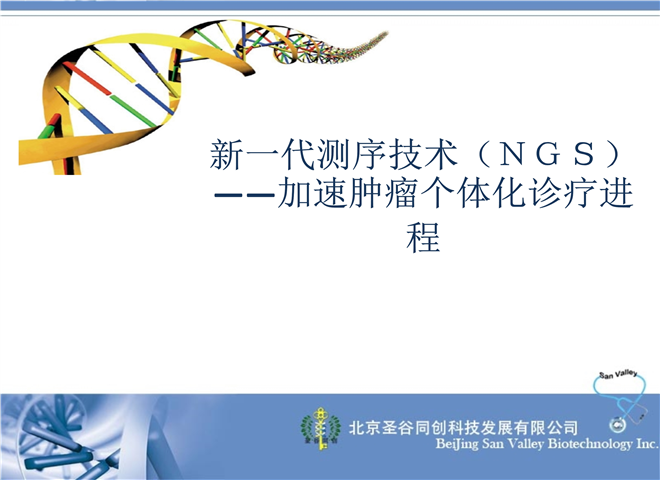 新一代测序技术（NGS）
——加速肿瘤个体化诊疗进程

San Valley

北京圣谷同创科技发展有限公司
BeiJing San Valley Biotechnology Inc.